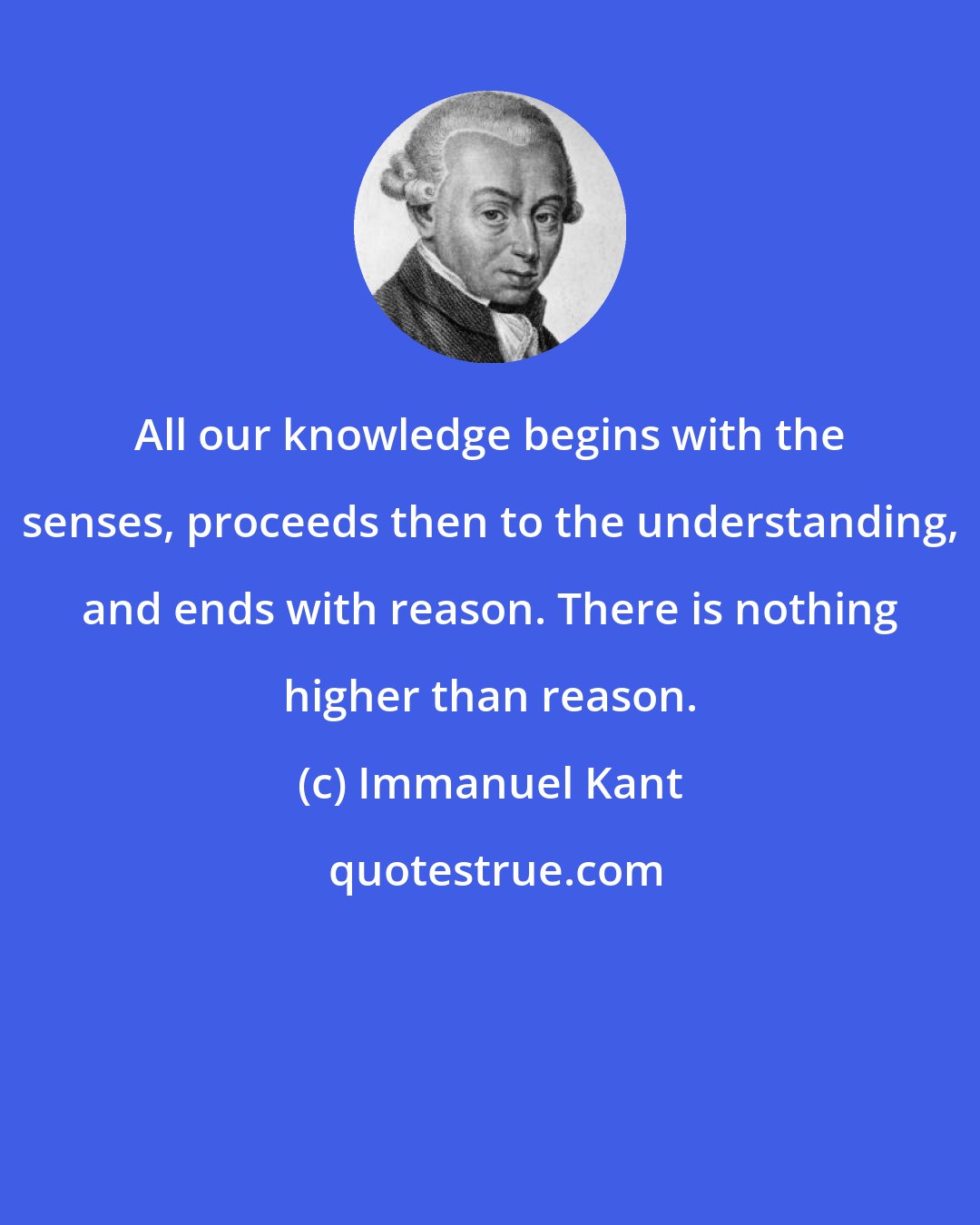 All our knowledge begins with the senses, proceeds then to the understanding, and ends with reason. There is nothing higher than reason.

(c) Immanuel Kant

quotestrue.com